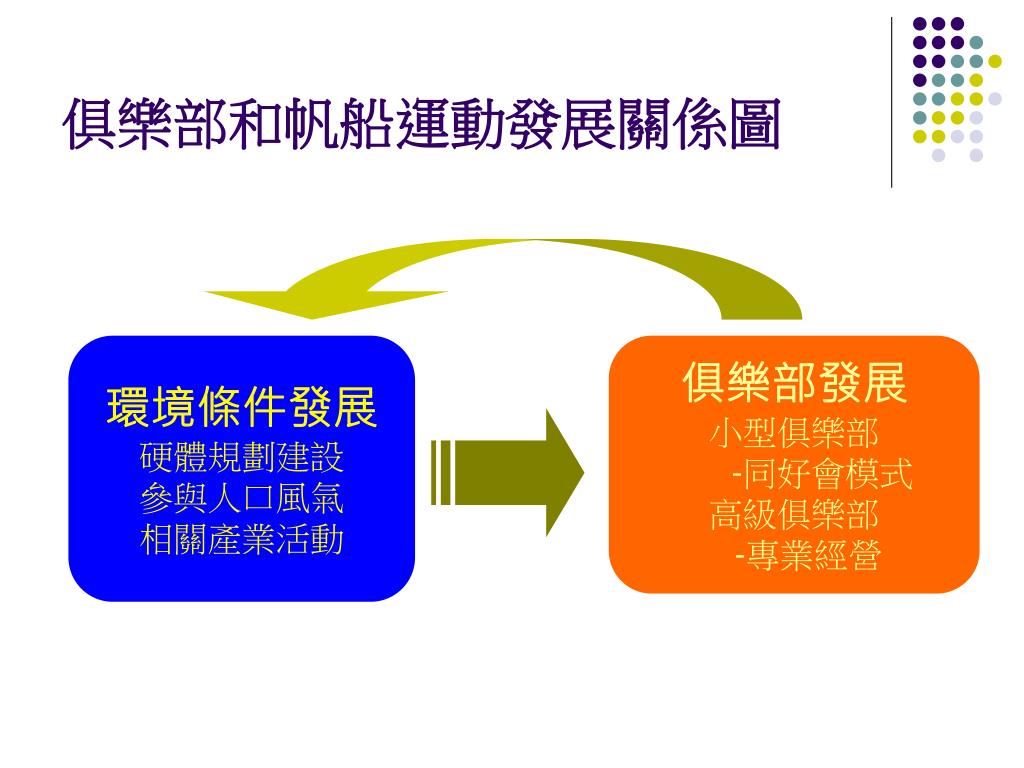 俱樂部和帆船運動發展關係圖

環境條件發展
硬體規劃建設
參與人口風氣
相關產業活動

俱樂部發展
小型俱樂部
-同好會模式
高級俱樂部
-專業經營